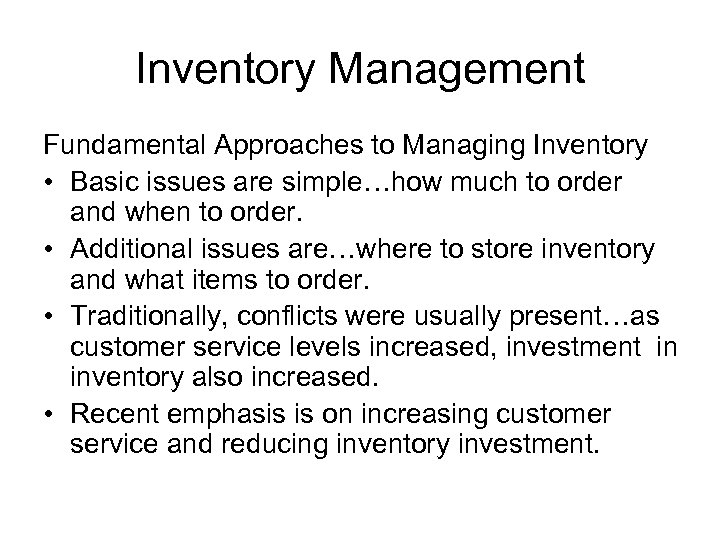 Inventory Management

Fundamental Approaches to Managing Inventory

• Basic issues are simple…how much to order and when to order.
• Additional issues are…where to store inventory and what items to order.
• Traditionally, conflicts were usually present…as customer service levels increased, investment in inventory also increased.
• Recent emphasis is on increasing customer service and reducing inventory investment.